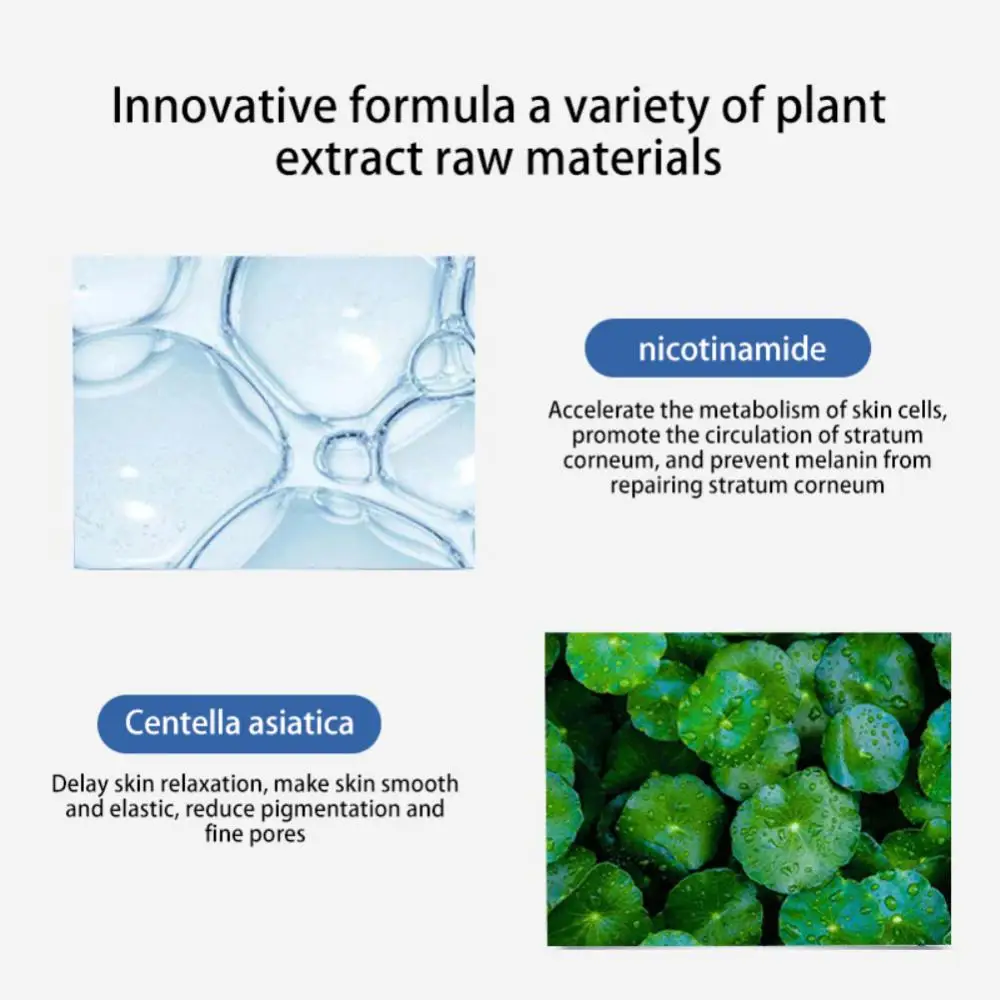 Innovative formula a variety of plant extract raw materials

nicotinamide

Accelerate the metabolism of skin cells, promote the circulation of stratum corneum, and prevent melanin from repairing stratum corneum

Centella asiatica

Delay skin relaxation, make skin smooth and elastic, reduce pigmentation and fine pores